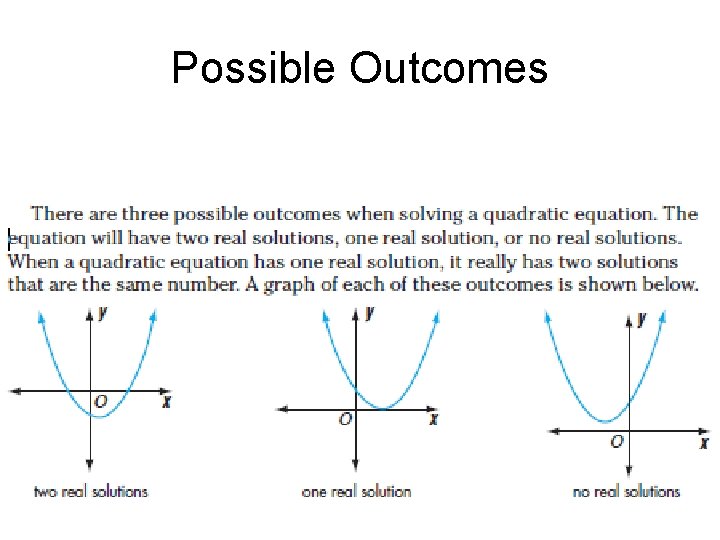 Possible Outcomes

There are three possible outcomes when solving a quadratic equation. The equation will have two real solutions, one real solution, or no real solutions. When a quadratic equation has one real solution, it really has two solutions that are the same number. A graph of each of these outcomes is shown below.

y
O
x
two real solutions

y
O
x
one real solution

y
O
x
no real solutions